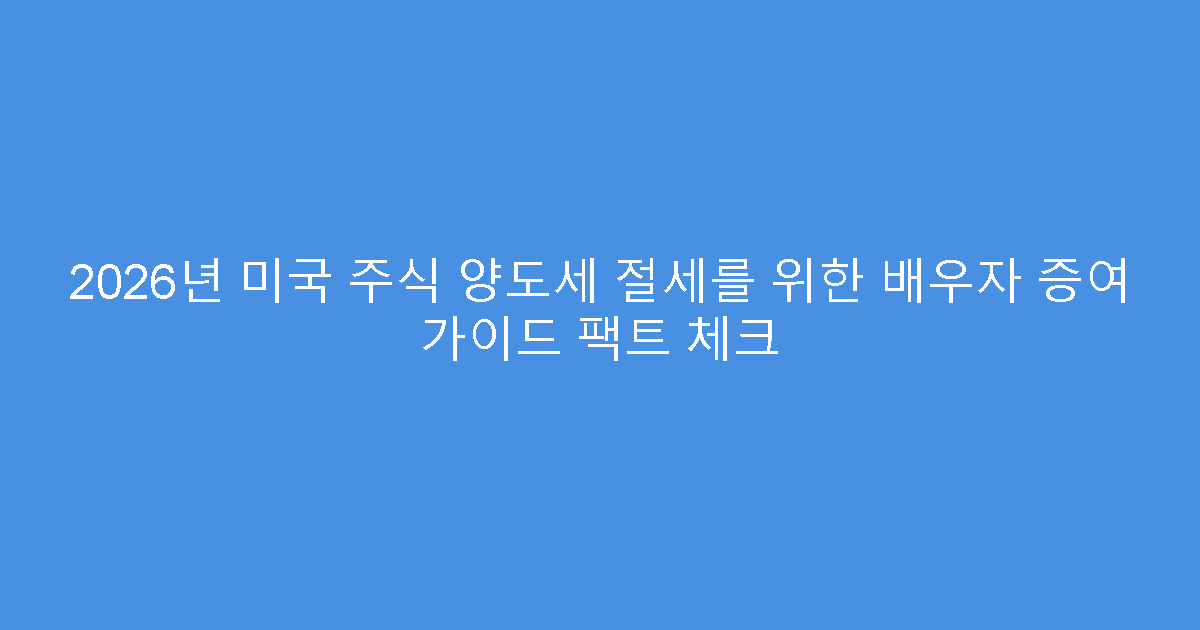 2026년 미국 주식 양도세 절세를 위한 배우자 증여 가이드 팩트 체크